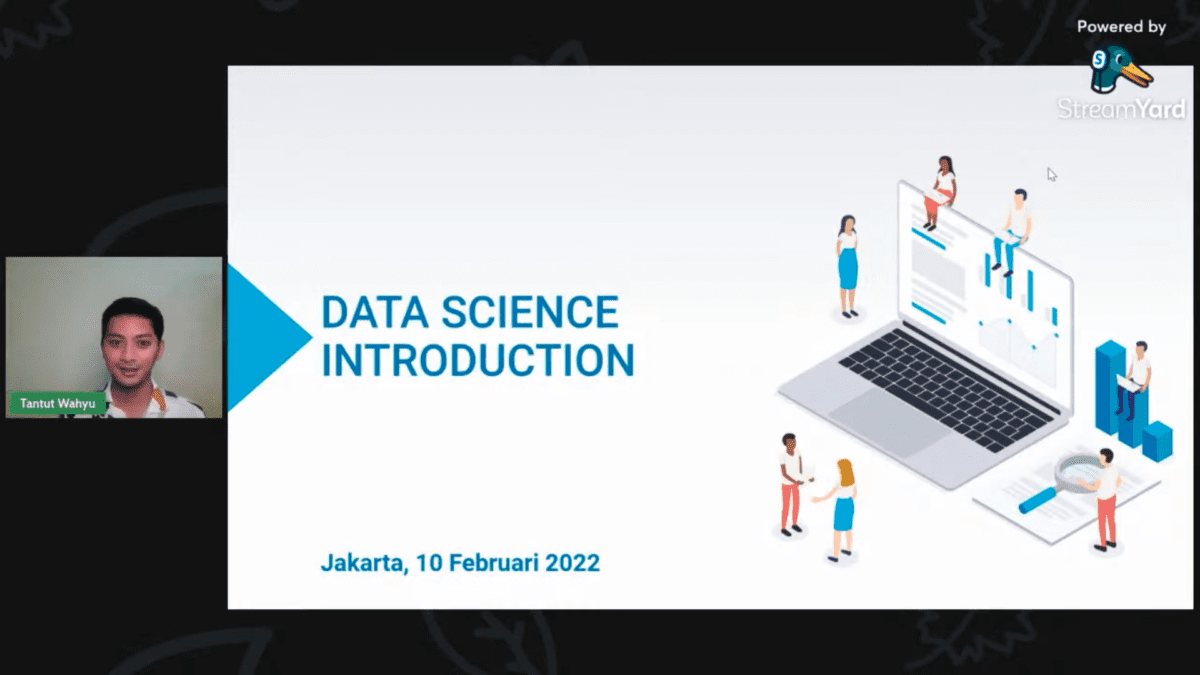 Powered by
StreamYard

Tantut Wahyu

DATA SCIENCE INTRODUCTION

Jakarta, 10 Februari 2022